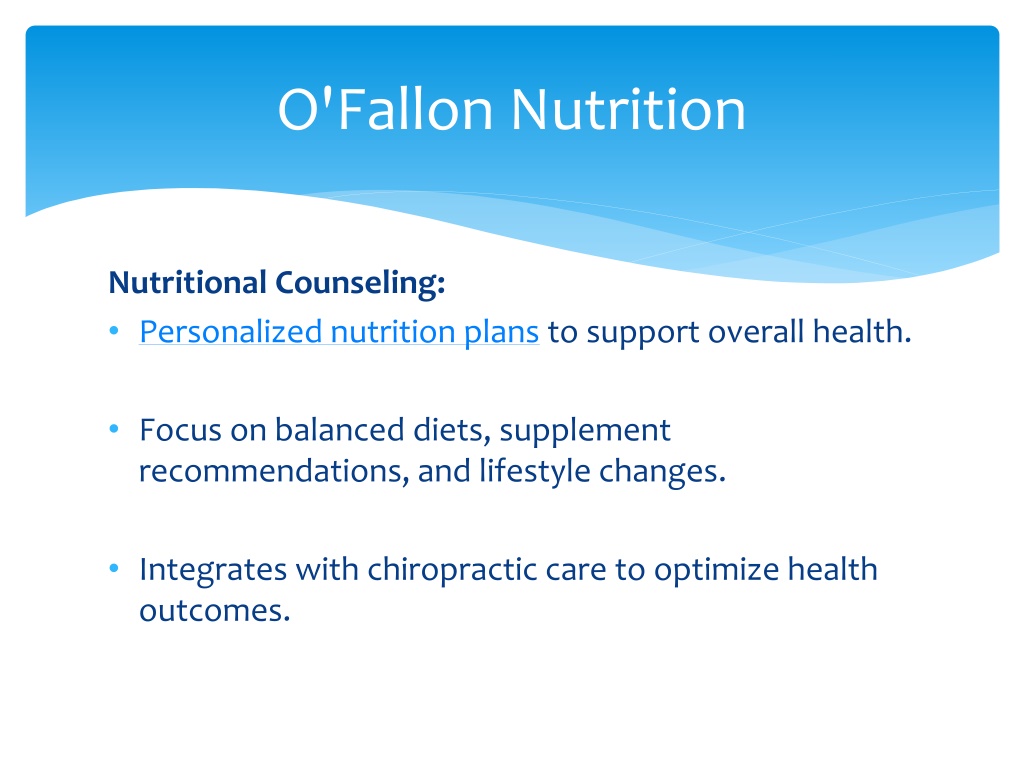 O'Fallon Nutrition

Nutritional Counseling:

• Personalized nutrition plans to support overall health.

• Focus on balanced diets, supplement recommendations, and lifestyle changes.

• Integrates with chiropractic care to optimize health outcomes.